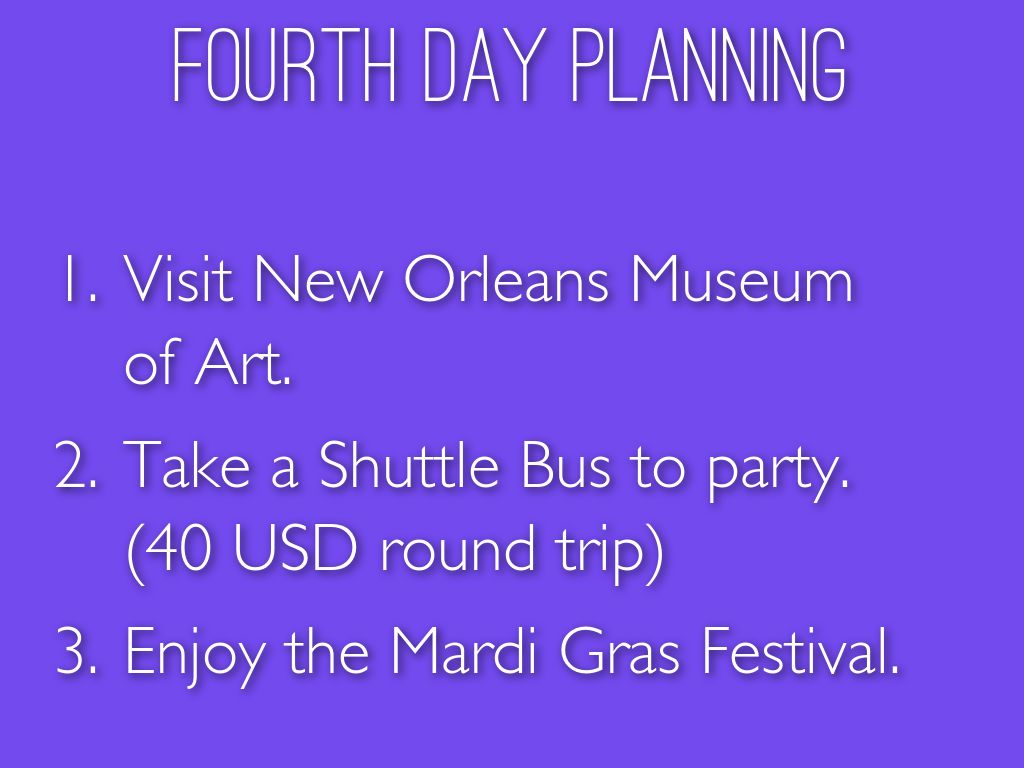 FOURTH DAY PLANNING

1. Visit New Orleans Museum of Art.
2. Take a Shuttle Bus to party. (40 USD round trip)
3. Enjoy the Mardi Gras Festival.